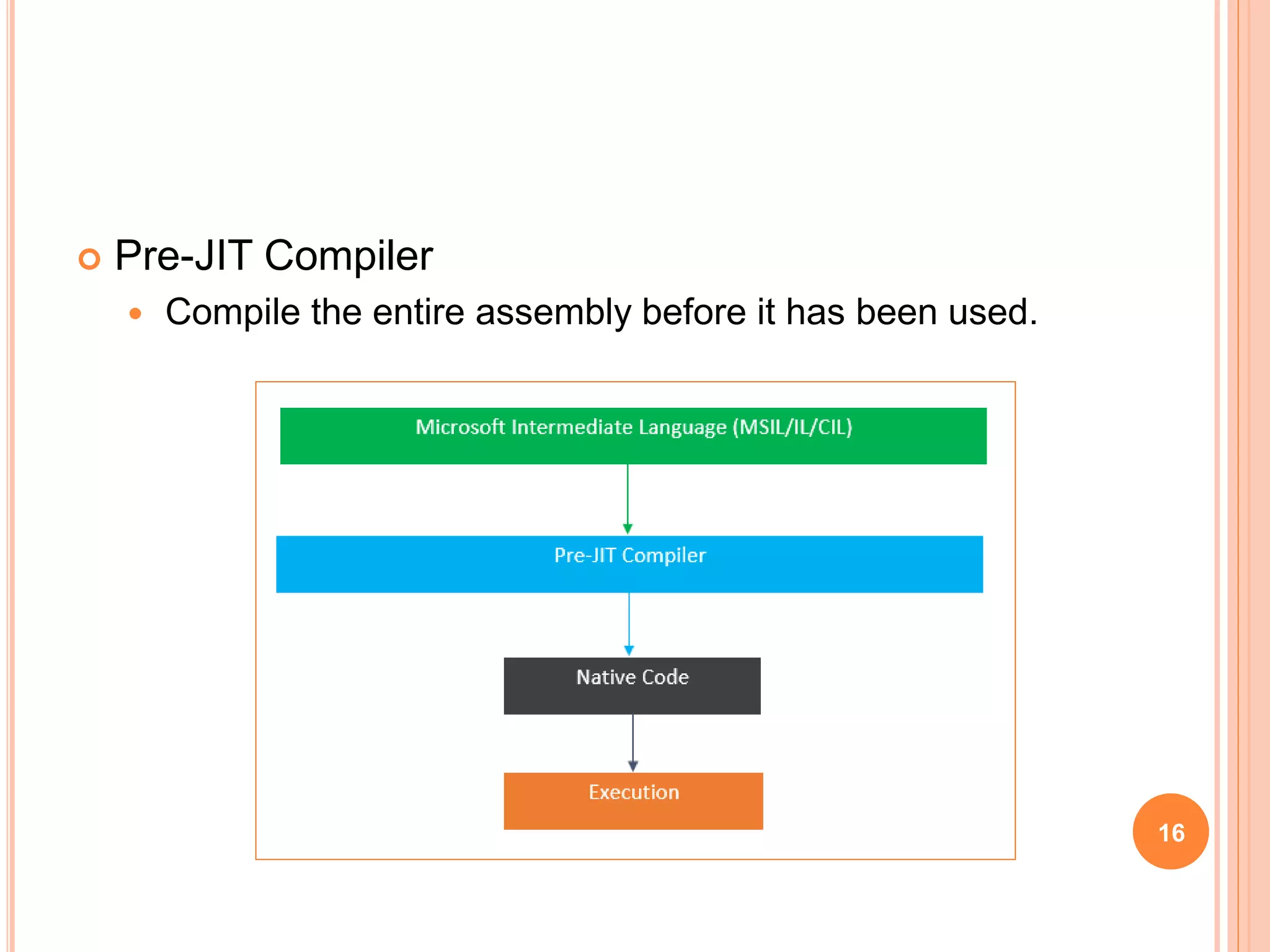 Pre-JIT Compiler

Compile the entire assembly before it has been used.

Microsoft Intermediate Language (MSIL/IL/CIL)

Pre-JIT Compiler

Native Code

Execution

16